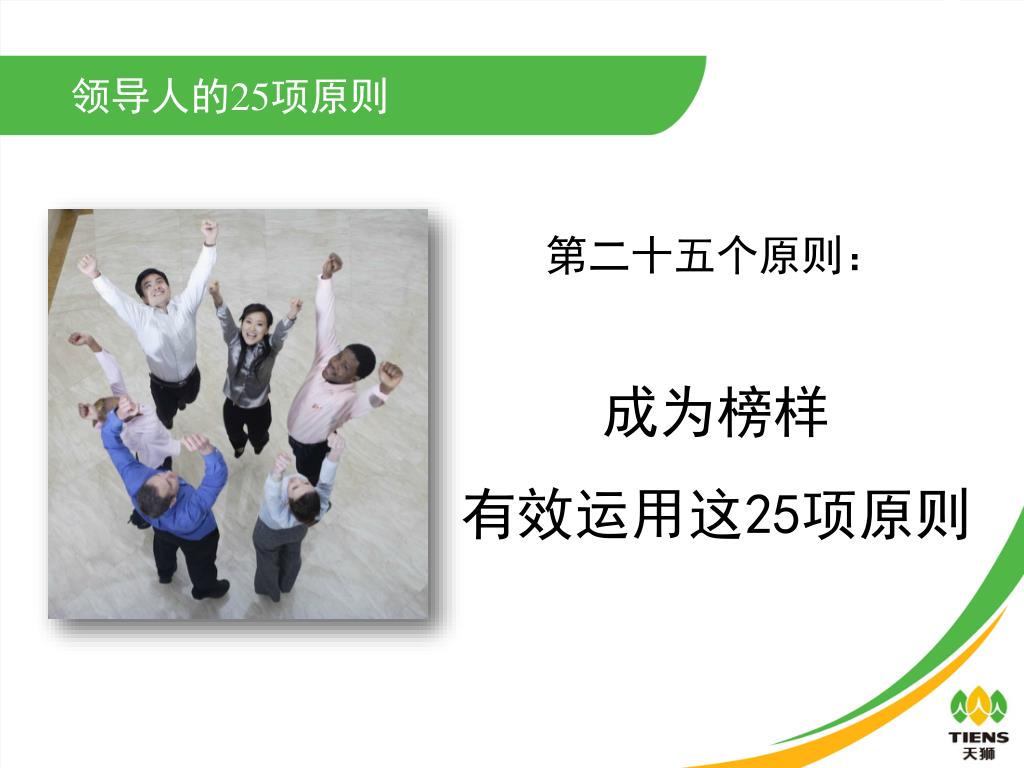 领导人的25项原则

第二十五个原则：

成为榜样

有效运用这25项原则

TIENS
天狮